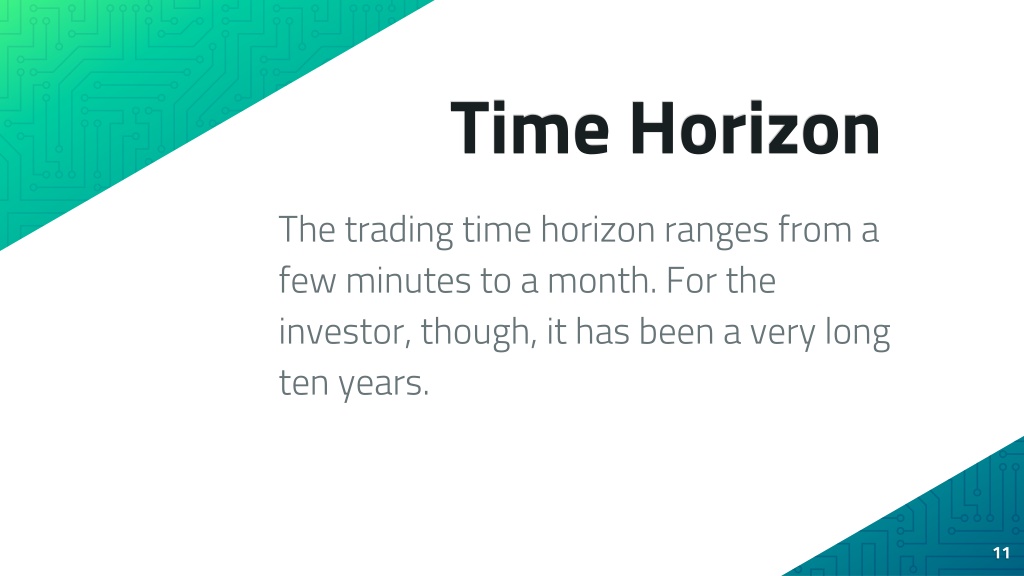 Time Horizon

The trading time horizon ranges from a few minutes to a month. For the investor, though, it has been a very long ten years.

11